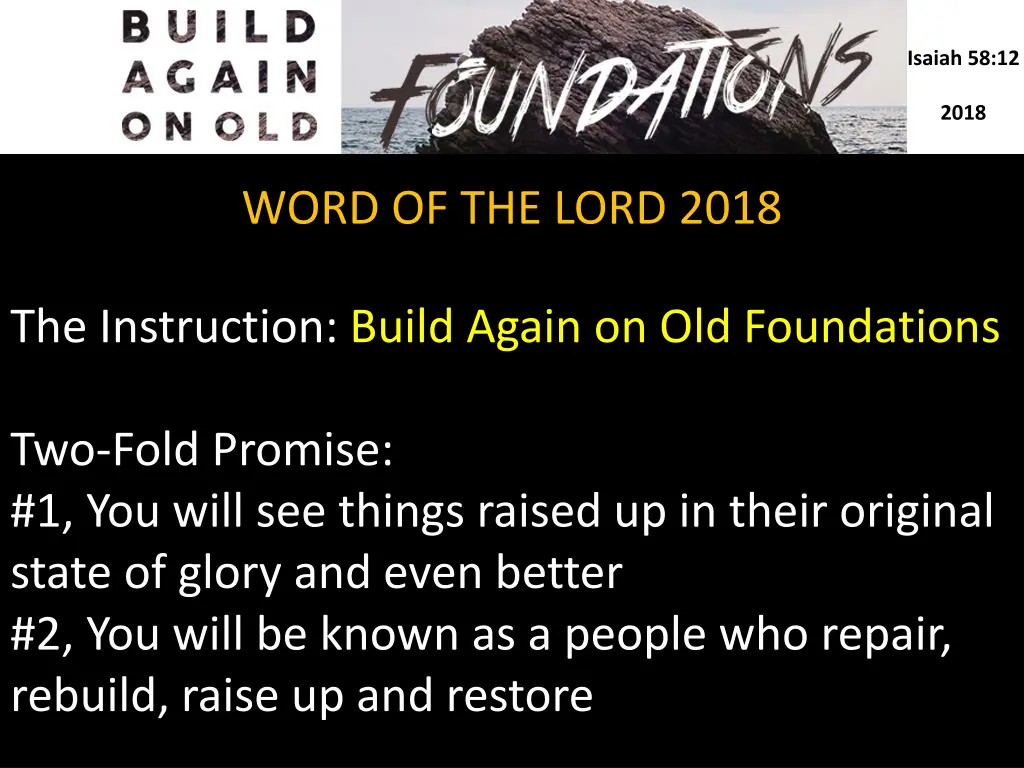 BUILD AGAIN ON OLD

FOUNDATIONS

Isaiah 58:12

2018

WORD OF THE LORD 2018

The Instruction: Build Again on Old Foundations

Two-Fold Promise:
#1, You will see things raised up in their original state of glory and even better
#2, You will be known as a people who repair, rebuild, raise up and restore